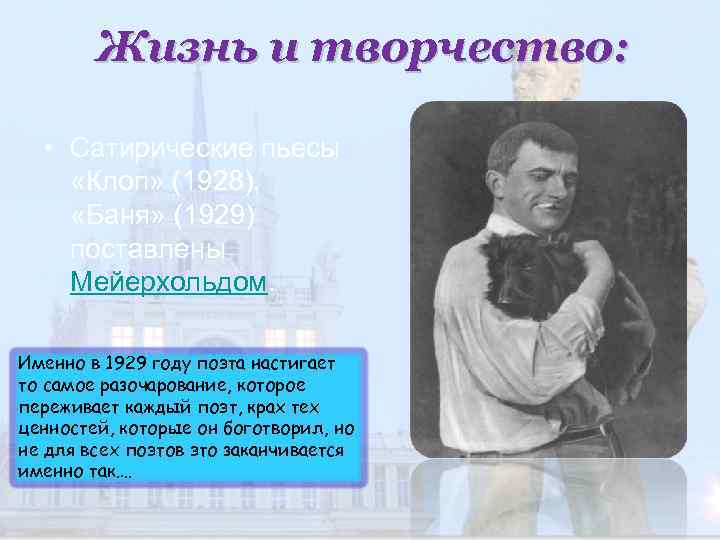 Жизнь и творчество:

• Сатирические пьесы «Клоп» (1928), «Баня» (1929) поставлены Мейерхольдом.

Именно в 1929 году поэта настигает то самое разочарование, которое переживает каждый поэт, крах тех ценностей, которые он боготворил, но не для всех поэтов это заканчивается именно так...